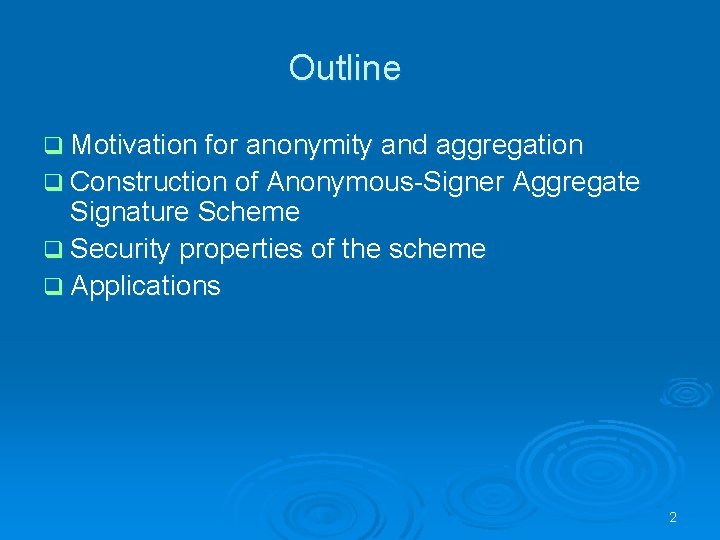 Outline

❑ Motivation for anonymity and aggregation
❑ Construction of Anonymous-Signer Aggregate Signature Scheme
❑ Security properties of the scheme
❑ Applications

2